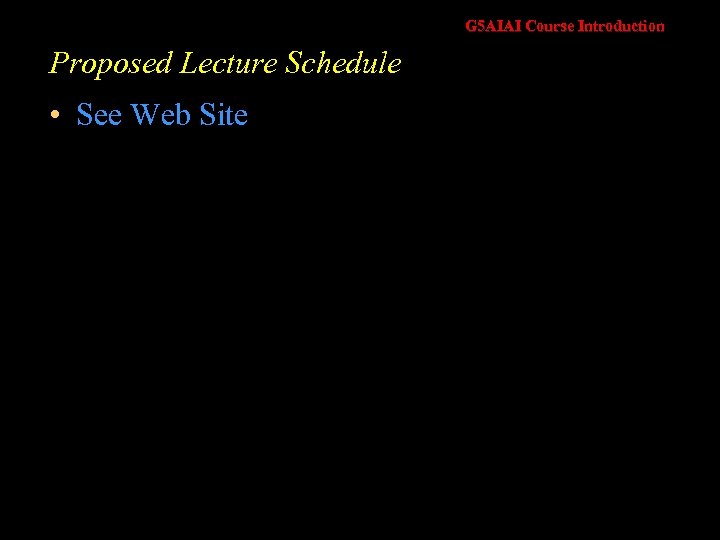 G5AIAI Course Introduction

Proposed Lecture Schedule

• See Web Site